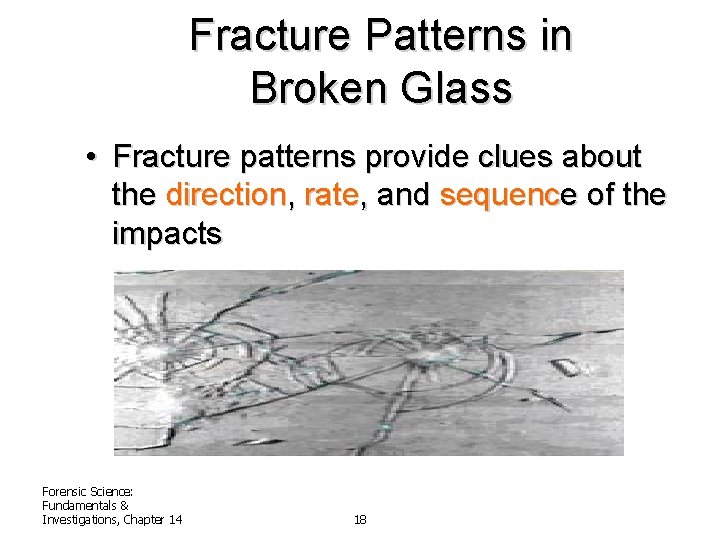 Fracture Patterns in Broken Glass

• Fracture patterns provide clues about the direction, rate, and sequence of the impacts

Forensic Science: Fundamentals & Investigations, Chapter 14

18